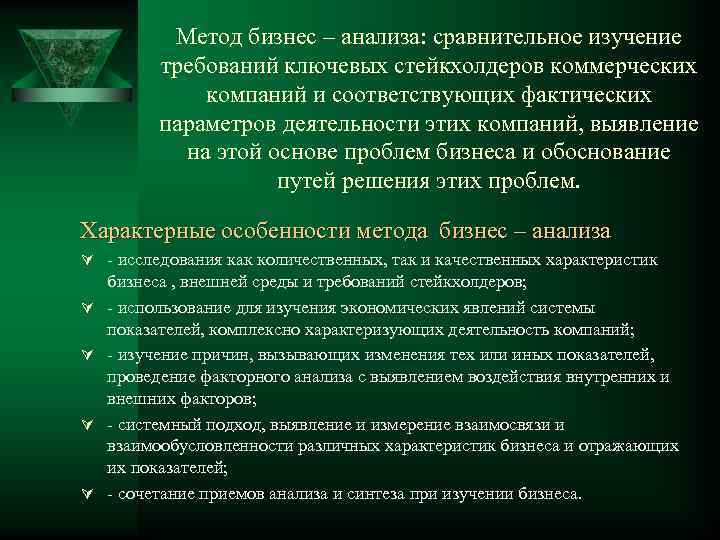 Метод бизнес – анализа: сравнительное изучение требований ключевых стейкхолдеров коммерческих компаний и соответствующих фактических параметров деятельности этих компаний, выявление на этой основе проблем бизнеса и обоснование путей решения этих проблем.

Характерные особенности метода бизнес – анализа

Ÿ - исследования как количественных, так и качественных характеристик бизнеса , внешней среды и требований стейкхолдеров;

Ÿ - использование для изучения экономических явлений системы показателей, комплексно характеризующих деятельность компаний;

Ÿ - изучение причин, вызывающих изменения тех или иных показателей, проведение факторного анализа с выявлением воздействия внутренних и внешних факторов;

Ÿ - системный подход, выявление и измерение взаимосвязи и взаимообусловленности различных характеристик бизнеса и отражающих их показателей;

Ÿ - сочетание приемов анализа и синтеза при изучении бизнеса.